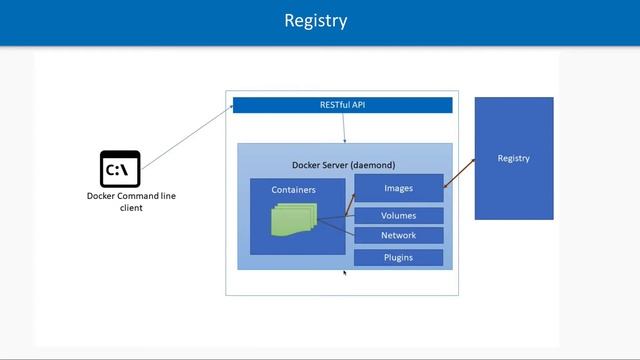 Registry

C:\

Docker Command line client

RESTful API

Docker Server (daemond)

Containers

Images

Volumes

Network

Plugins

Registry